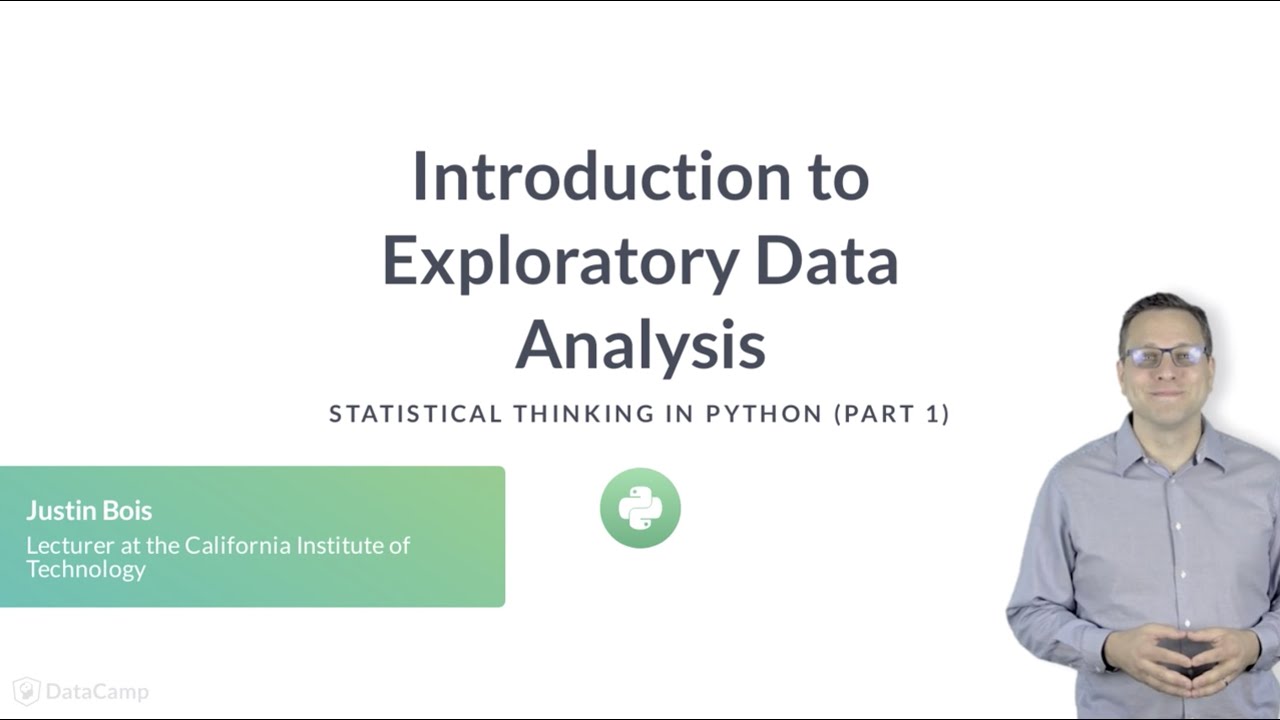 Introduction to Exploratory Data Analysis

STATISTICAL THINKING IN PYTHON (PART 1)

Justin Bois
Lecturer at the California Institute of Technology

DataCamp